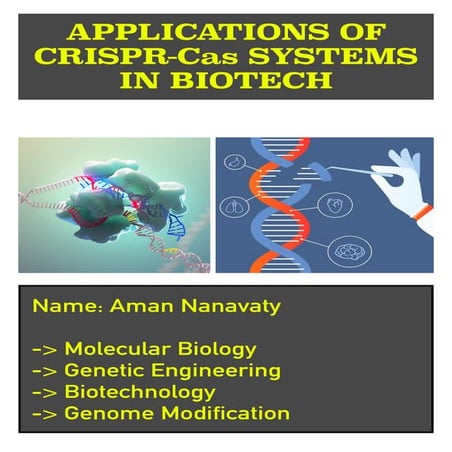 APPLICATIONS OF CRISPR-Cas SYSTEMS IN BIOTECH

Name: Aman Nanavaty

-> Molecular Biology
-> Genetic Engineering
-> Biotechnology
-> Genome Modification